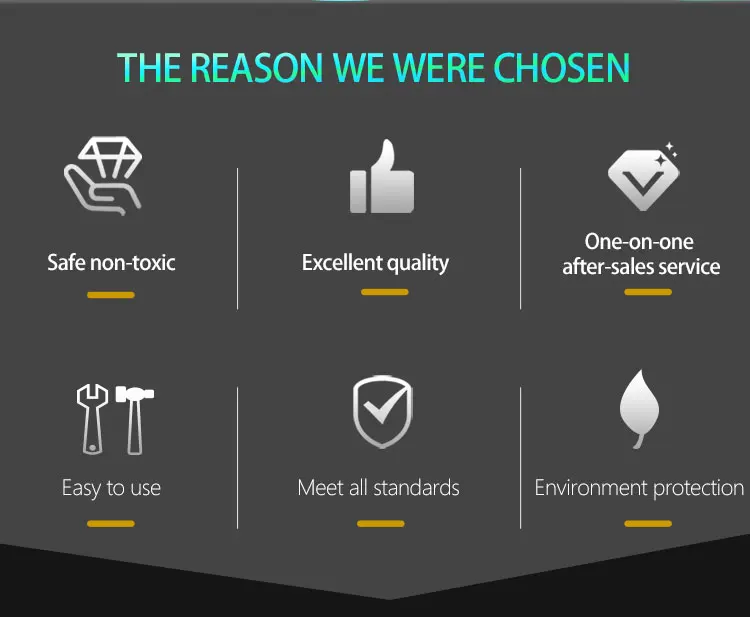 THE REASON WE WERE CHOSEN

Safe non-toxic

Excellent quality

One-on-one after-sales service

Easy to use

Meet all standards

Environment protection